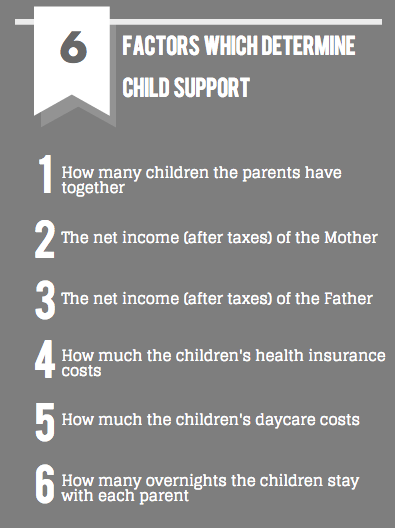 6

FACTORS WHICH DETERMINE CHILD SUPPORT

1 How many children the parents have together

2 The net income (after taxes) of the Mother

3 The net income (after taxes) of the Father

4 How much the children's health insurance costs

5 How much the children's daycare costs

6 How many overnights the children stay with each parent